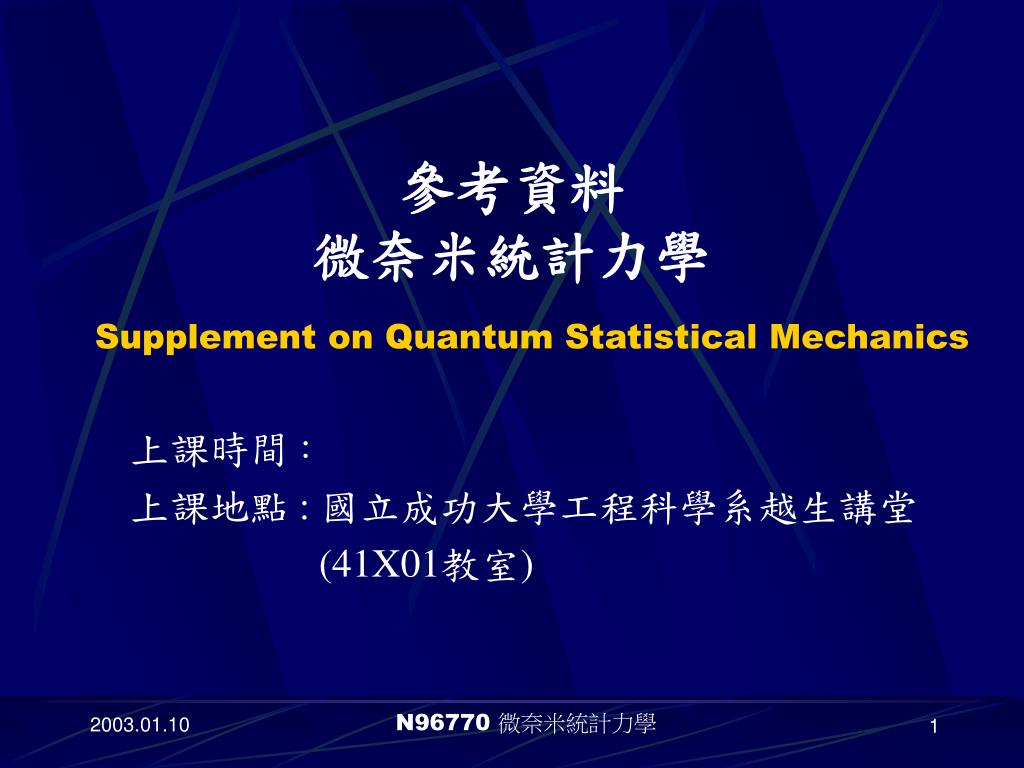 參考資料
微奈米統計力學

Supplement on Quantum Statistical Mechanics

上課時間：
上課地點：國立成功大學工程科學系越生講堂
(41X01教室)

2003.01.10

N96770 微奈米統計力學

1